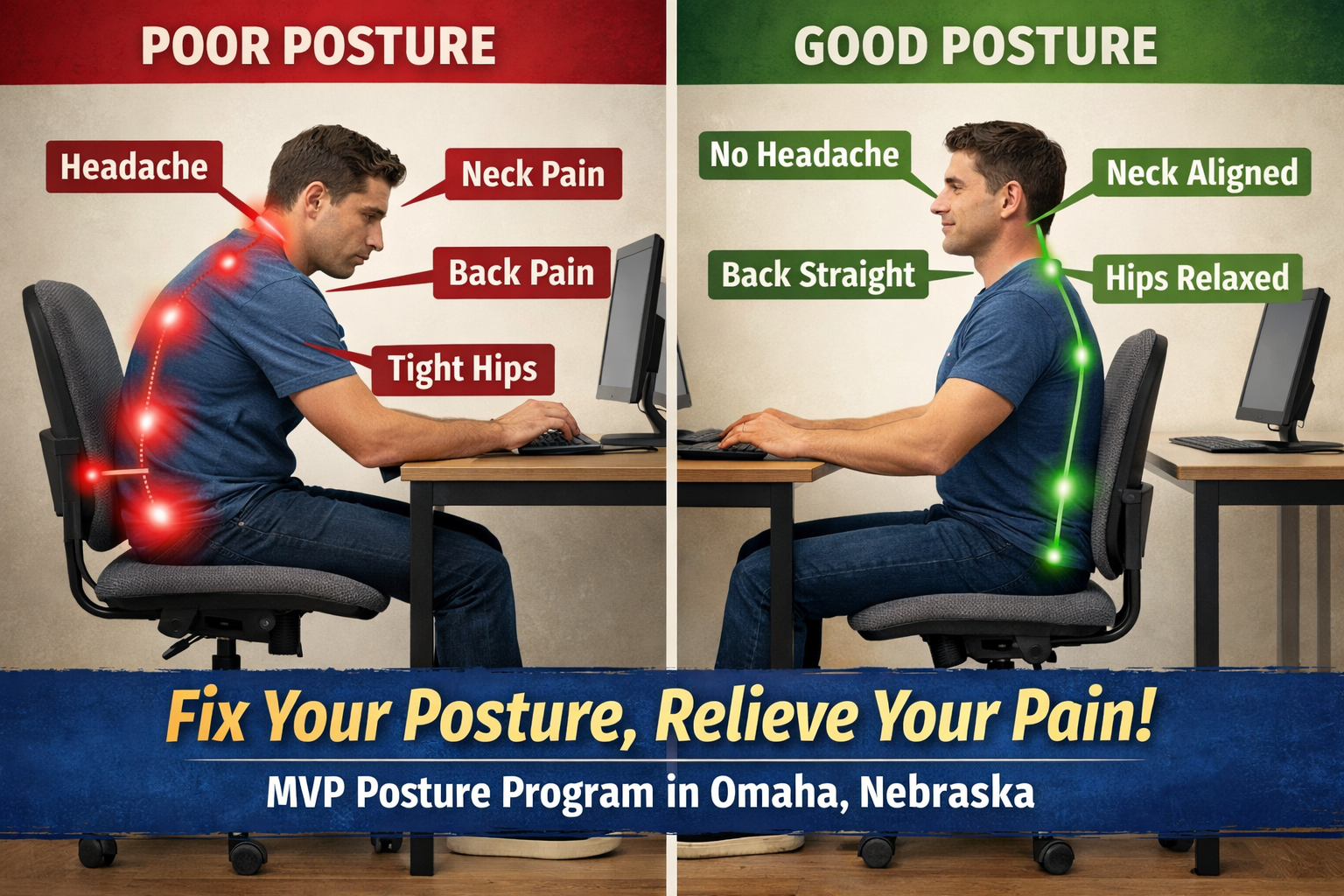 POOR POSTURE

Headache

Neck Pain

Back Pain

Tight Hips

GOOD POSTURE

No Headache

Neck Aligned

Back Straight

Hips Relaxed

Fix Your Posture, Relieve Your Pain!

MVP Posture Program in Omaha, Nebraska